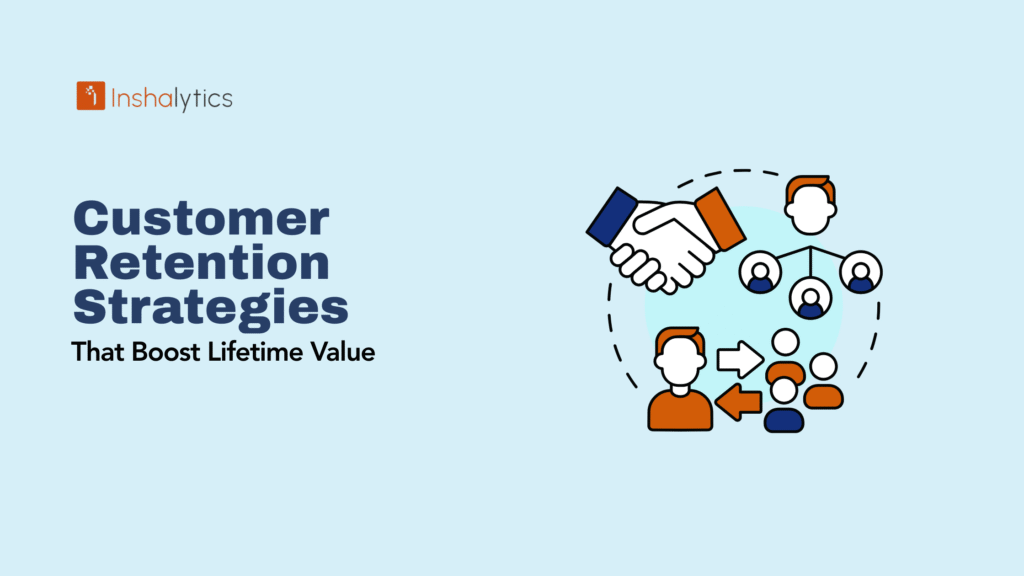 Inshalytics

Customer Retention Strategies
That Boost Lifetime Value